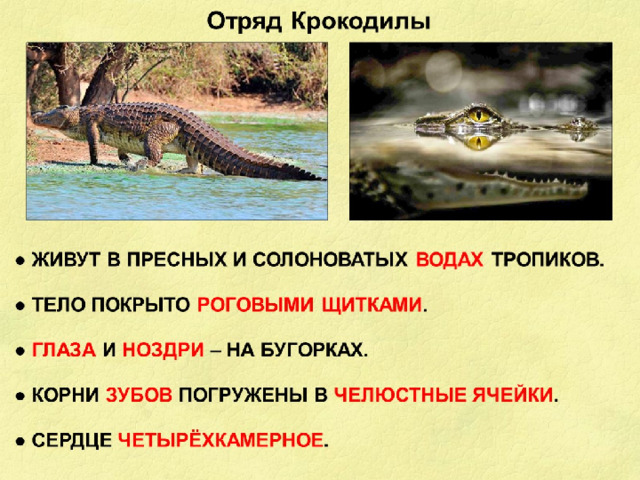 Отряд Крокодилы

● ЖИВУТ В ПРЕСНЫХ И СОЛОНОВАТЫХ ВОДАХ ТРОПИКОВ.

● ТЕЛО ПОКРЫТО РОГОВЫМИ ЩИТКАМИ.

● ГЛАЗА И НОЗДРИ – НА БУГОРКАХ.

● КОРНИ ЗУБОВ ПОГРУЖЕНЫ В ЧЕЛЮСТНЫЕ ЯЧЕЙКИ.

● СЕРДЦЕ ЧЕТЫРЁХКАМЕРНОЕ.